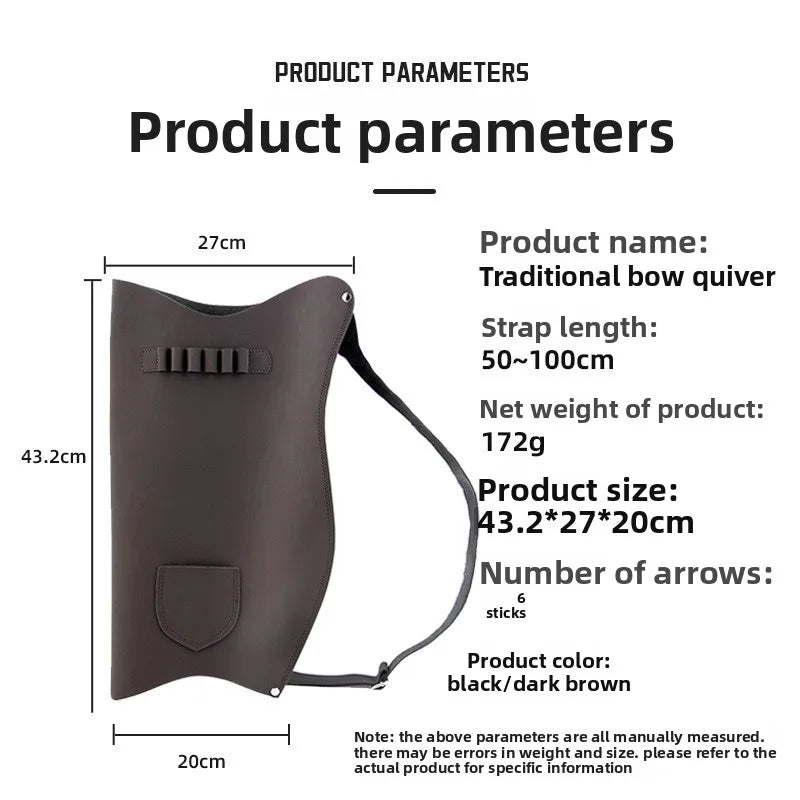 PRODUCT PARAMETERS

Product parameters

27cm

43.2cm

20cm

Product name:
Traditional bow quiver

Strap length:
50~100cm

Net weight of product:
172g

Product size:
43.2*27*20cm

Number of arrows:
6
sticks

Product color:
black/dark brown

Note: the above parameters are all manually measured. there may be errors in weight and size. please refer to the actual product for specific information